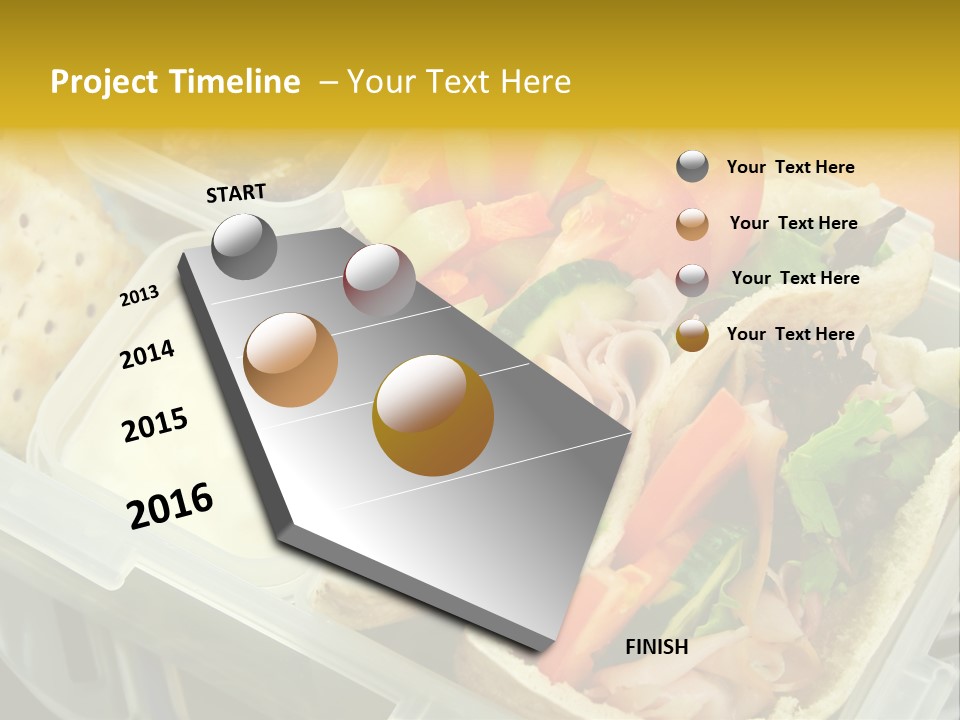 Project Timeline – Your Text Here

START

2013

2014

2015

2016

FINISH

Your Text Here

Your Text Here

Your Text Here

Your Text Here